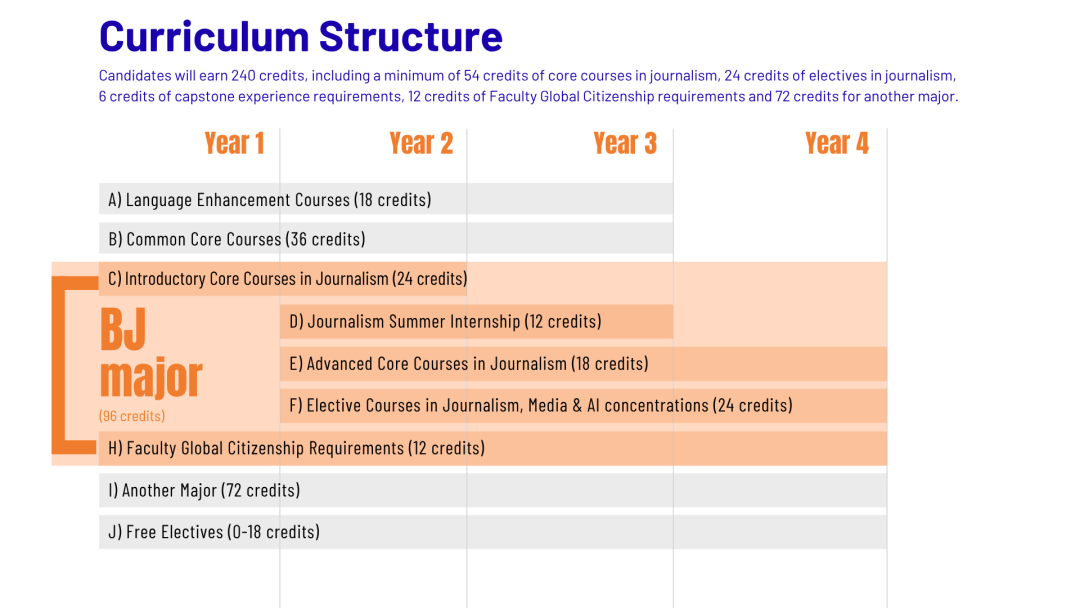 Curriculum Structure

Candidates will earn 240 credits, including a minimum of 54 credits of core courses in journalism, 24 credits of electives in journalism, 6 credits of capstone experience requirements, 12 credits of Faculty Global Citizenship requirements and 72 credits for another major.

Year 1
Year 2
Year 3
Year 4

A) Language Enhancement Courses (18 credits)

B) Common Core Courses (36 credits)

C) Introductory Core Courses in Journalism (24 credits)

BJ major
(96 credits)

D) Journalism Summer Internship (12 credits)

E) Advanced Core Courses in Journalism (18 credits)

F) Elective Courses in Journalism, Media & AI concentrations (24 credits)

H) Faculty Global Citizenship Requirements (12 credits)

I) Another Major (72 credits)

J) Free Electives (0-18 credits)